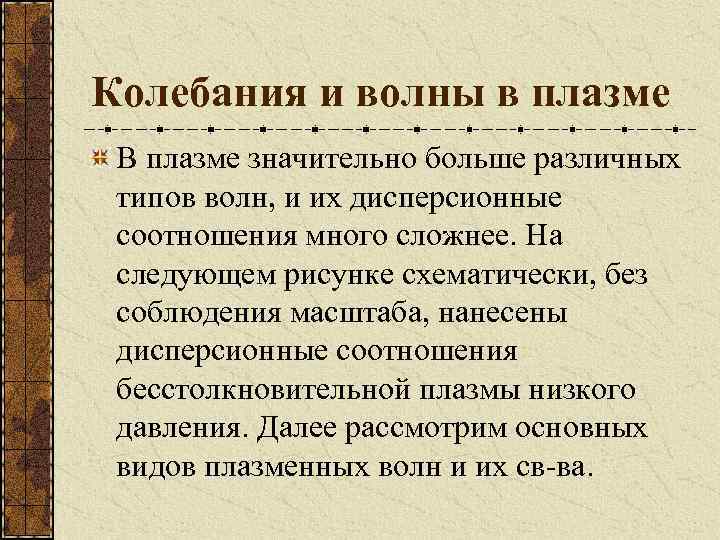 Колебания и волны в плазме

В плазме значительно больше различных типов волн, и их дисперсионные соотношения много сложнее. На следующем рисунке схематически, без соблюдения масштаба, нанесены дисперсионные соотношения бесстолкновительной плазмы низкого давления. Далее рассмотрим основных видов плазменных волн и их св-ва.